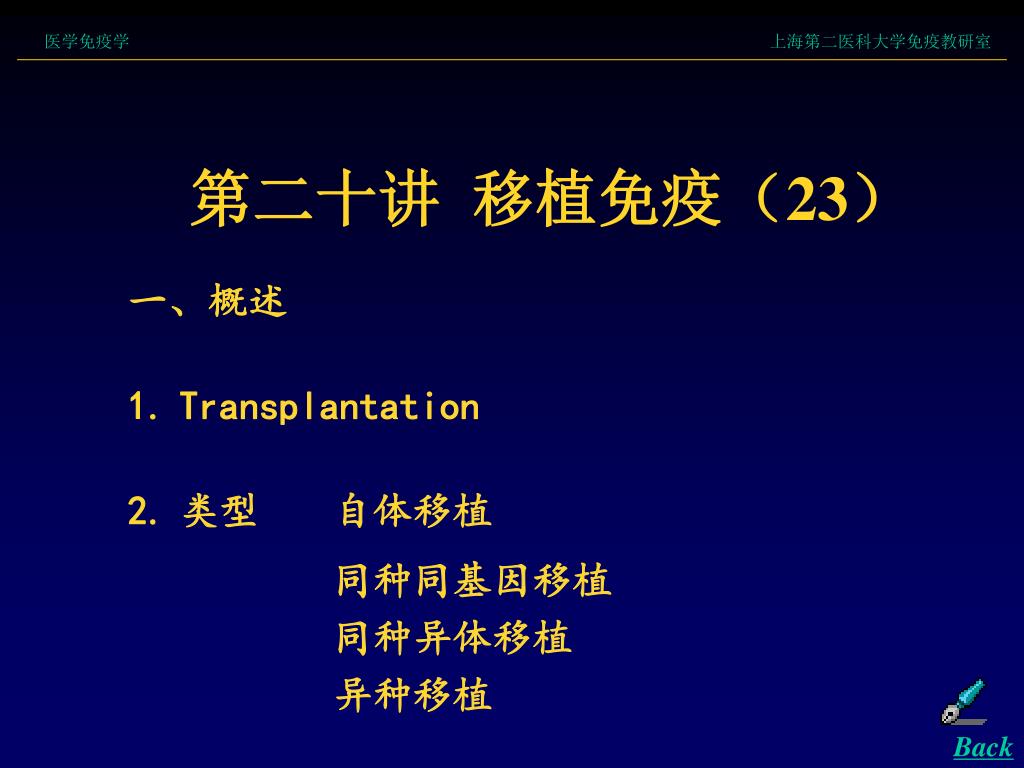 医学免疫学

上海第二医科大学免疫教研室

第二十讲 移植免疫（23）

一、概述

1. Transplantation

2. 类型 自体移植

同种同基因移植

同种异体移植

异种移植

Back